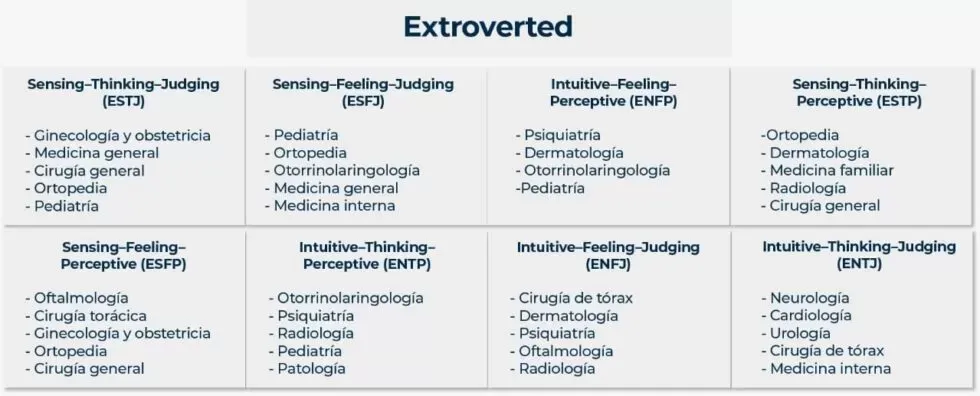 Extroverted

| Sensing–Thinking–Judging (ESTJ) | Sensing–Feeling–Judging (ESFJ) | Intuitive–Feeling–Perceptive (ENFP) | Sensing–Thinking–Perceptive (ESTP) |
|---|---|---|---|
| - Ginecología y obstetricia<br>- Medicina general<br>- Cirugía general<br>- Ortopedia<br>- Pediatría | - Pediatría<br>- Ortopedia<br>- Otorrinolaringología<br>- Medicina general<br>- Medicina interna | - Psiquiatría<br>- Dermatología<br>- Otorrinolaringología<br>-Pediatría | -Ortopedia<br>- Dermatología<br>- Medicina familiar<br>- Radiología<br>- Cirugía general |
| **Sensing–Feeling–Perceptive (ESFP)** | **Intuitive–Thinking–Perceptive (ENTP)** | **Intuitive–Feeling–Judging (ENFJ)** | **Intuitive–Thinking–Judging (ENTJ)** |
| - Oftalmología<br>- Cirugía torácica<br>- Ginecología y obstetricia<br>- Ortopedia<br>- Cirugía general | - Otorrinolaringología<br>- Psiquiatría<br>- Radiología<br>- Pediatría<br>- Patología | - Cirugía de tórax<br>- Dermatología<br>- Psiquiatría<br>- Oftalmología<br>- Radiología | - Neurología<br>- Cardiología<br>- Urología<br>- Cirugía de tórax<br>- Medicina interna |